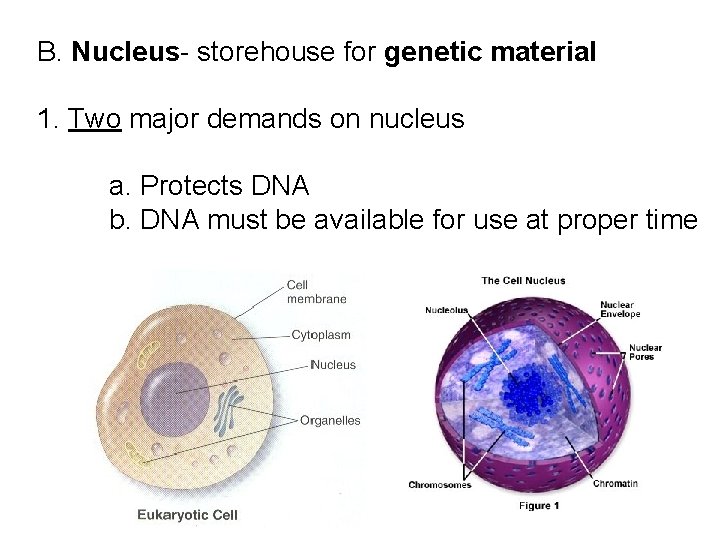 B. Nucleus- storehouse for genetic material

1. Two major demands on nucleus

a. Protects DNA
b. DNA must be available for use at proper time

Cell membrane
Cytoplasm
Nucleus
Organelles
Eukaryotic Cell

The Cell Nucleus
Nucleolus
Nuclear Envelope
Nuclear Pores
Chromosomes
Chromatin
Figure 1